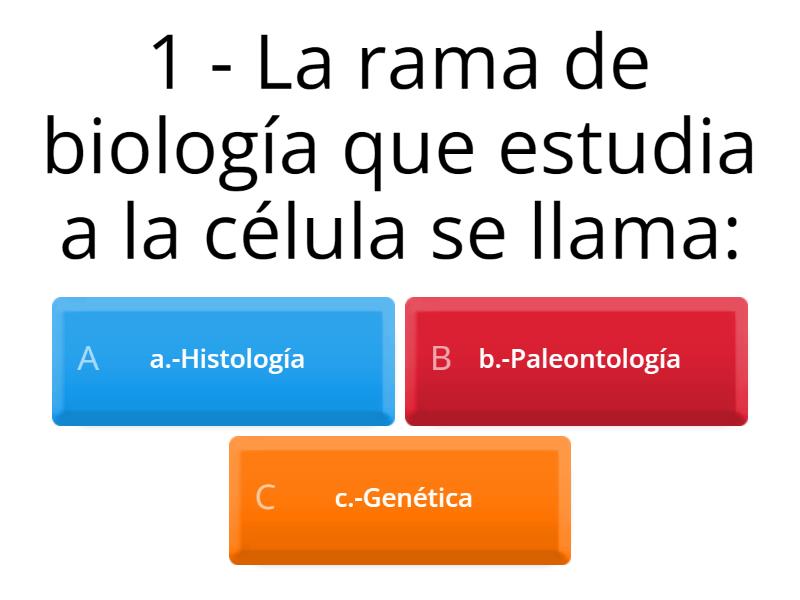 1 - La rama de biología que estudia a la célula se llama:

A a.-Histología

B b.-Paleontología

C c.-Genética